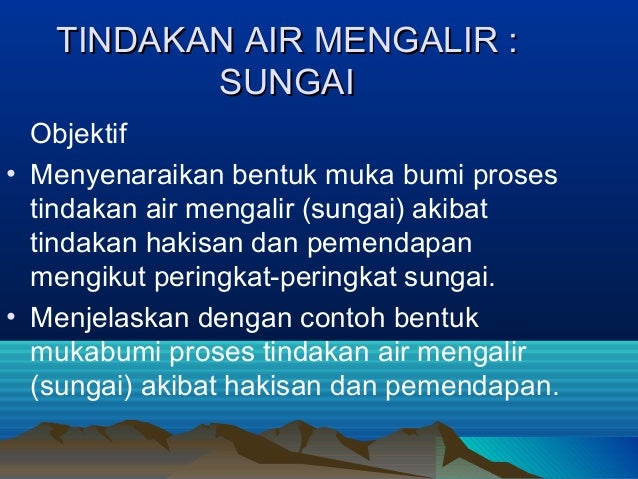 TINDAKAN AIR MENGALIR : SUNGAI

Objektif

• Menyenaraikan bentuk muka bumi proses tindakan air mengalir (sungai) akibat tindakan hakisan dan pemendapan mengikut peringkat-peringkat sungai.

• Menjelaskan dengan contoh bentuk mukabumi proses tindakan air mengalir (sungai) akibat hakisan dan pemendapan.